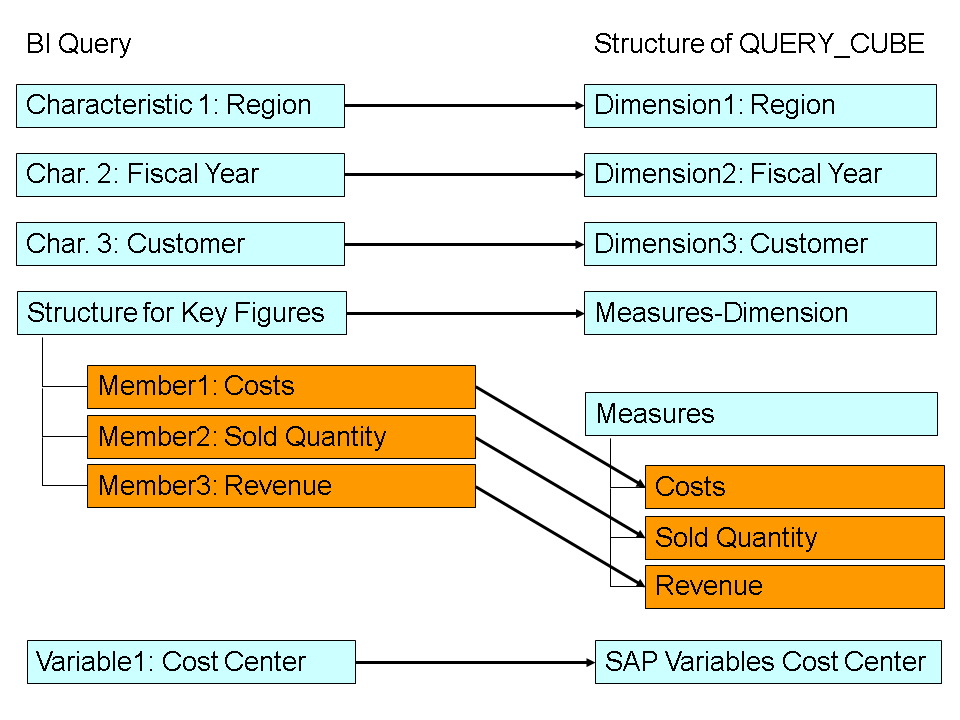 BI Query

Characteristic 1: Region

Char. 2: Fiscal Year

Char. 3: Customer

Structure for Key Figures

Member1: Costs

Member2: Sold Quantity

Member3: Revenue

Variable1: Cost Center

Structure of QUERY_CUBE

Dimension1: Region

Dimension2: Fiscal Year

Dimension3: Customer

Measures-Dimension

Measures

Costs

Sold Quantity

Revenue

SAP Variables Cost Center